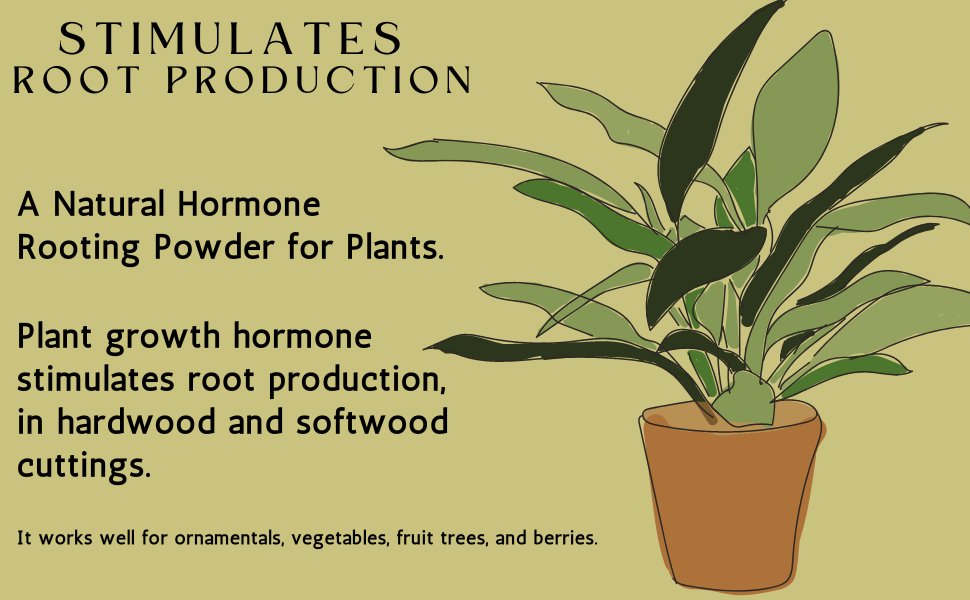 STIMULATES
ROOT PRODUCTION

A Natural Hormone Rooting Powder for Plants.

Plant growth hormone stimulates root production, in hardwood and softwood cuttings.

It works well for ornamentals, vegetables, fruit trees, and berries.